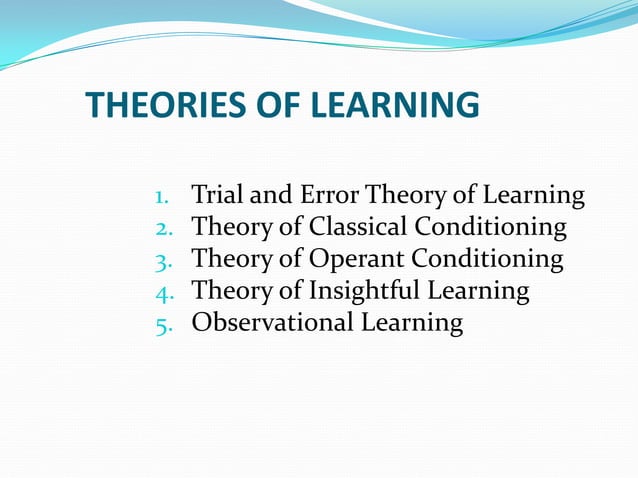 THEORIES OF LEARNING

1. Trial and Error Theory of Learning
2. Theory of Classical Conditioning
3. Theory of Operant Conditioning
4. Theory of Insightful Learning
5. Observational Learning